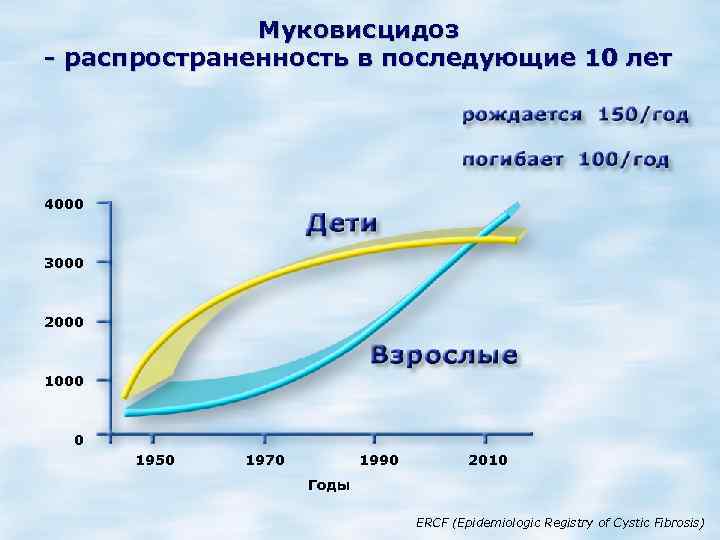 Муковисцидоз
- распространенность в последующие 10 лет

рождается 150/год

погибает 100/год

4000
3000
2000
1000
0

Дети

Взрослые

1950
1970
1990
2010

Годы

ERCF (Epidemiologic Registry of Cystic Fibrosis)